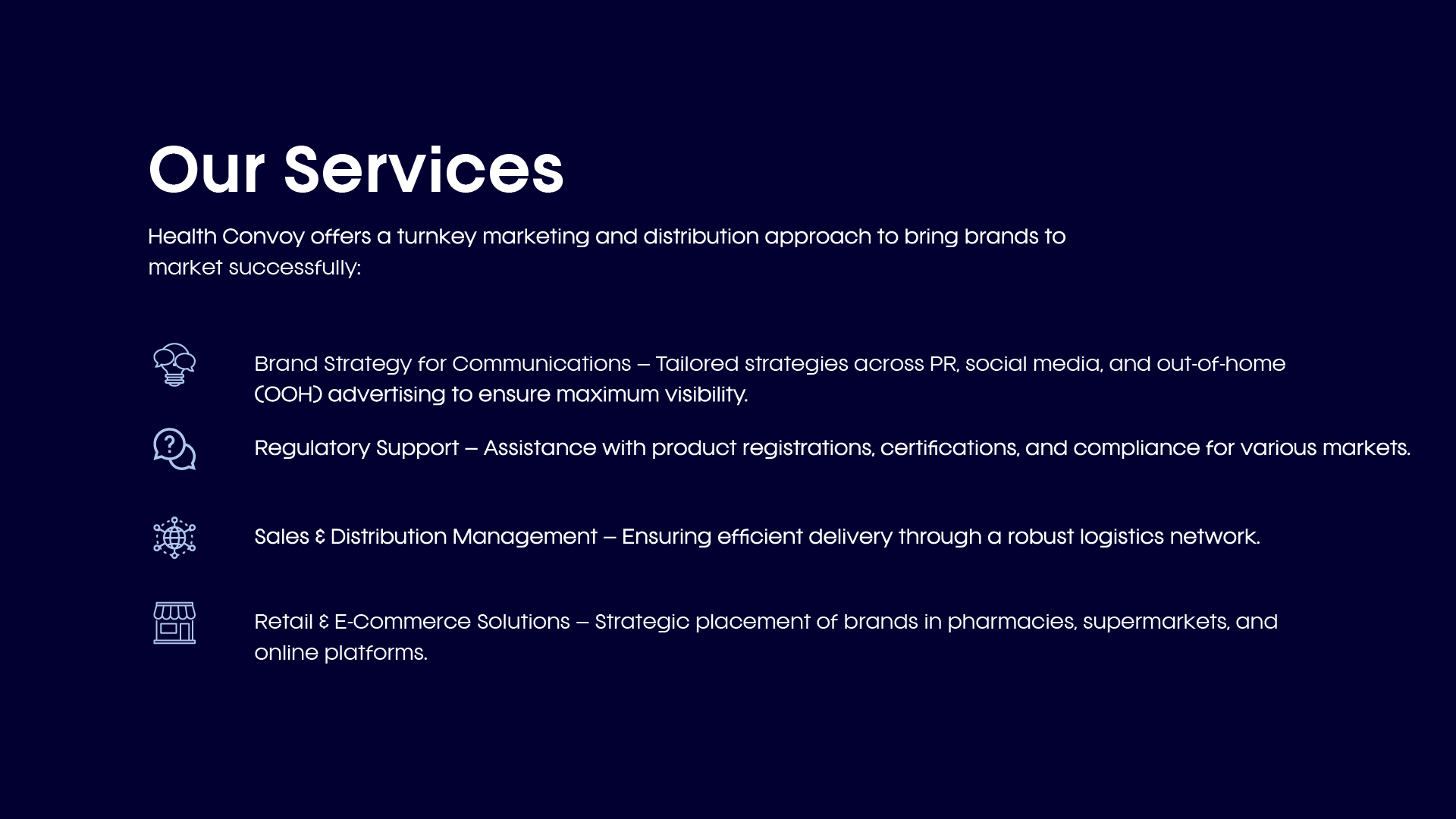 Our Services

Health Convoy offers a turnkey marketing and distribution approach to bring brands to market successfully:

Brand Strategy for Communications – Tailored strategies across PR, social media, and out-of-home (OOH) advertising to ensure maximum visibility.

Regulatory Support – Assistance with product registrations, certifications, and compliance for various markets.

Sales & Distribution Management – Ensuring efficient delivery through a robust logistics network.

Retail & E-Commerce Solutions – Strategic placement of brands in pharmacies, supermarkets, and online platforms.